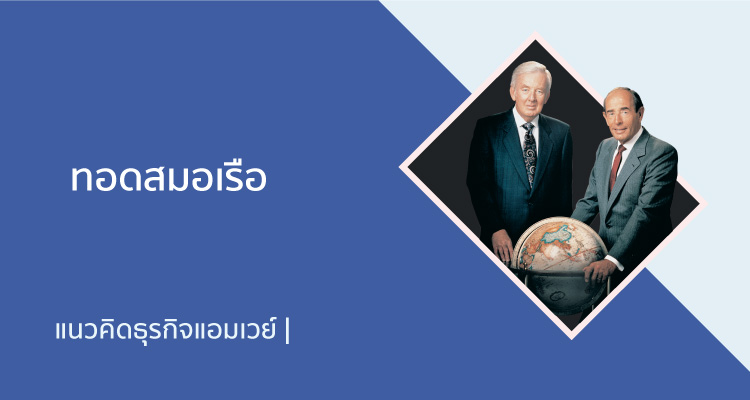 ทอดสมอเรือ

แนวคิดธุรกิจแอมเวย์ |